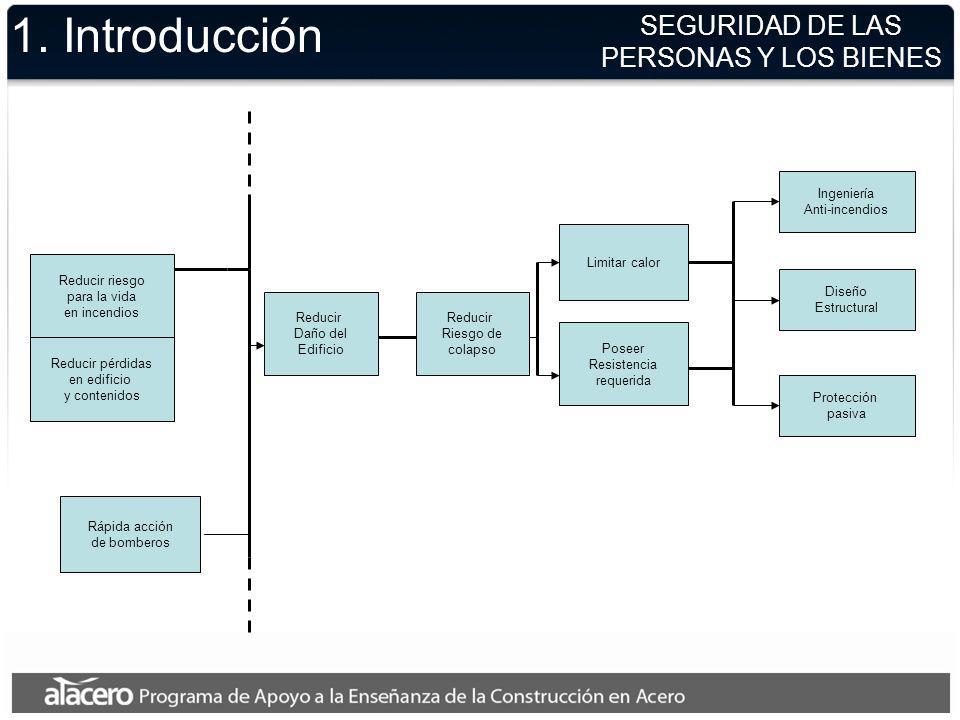 1. Introducción

SEGURIDAD DE LAS PERSONAS Y LOS BIENES

Reducir riesgo para la vida en incendios

Reducir pérdidas en edificio y contenidos

Rápida acción de bomberos

Reducir Daño del Edificio

Reducir Riesgo de colapso

Limitar calor

Poseer Resistencia requerida

Ingeniería Anti-incendios

Diseño Estructural

Protección pasiva

alacero Programa de Apoyo a la Enseñanza de la Construcción en Acero